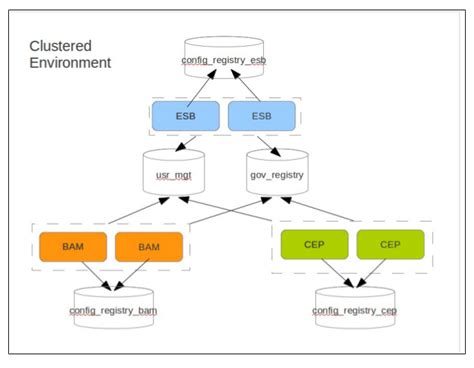 Clustered Environment

config_registry_esb

ESB

ESB

usr_mgt

gov_registry

BAM

BAM

CEP

CEP

config_registry_bam

config_registry_cep